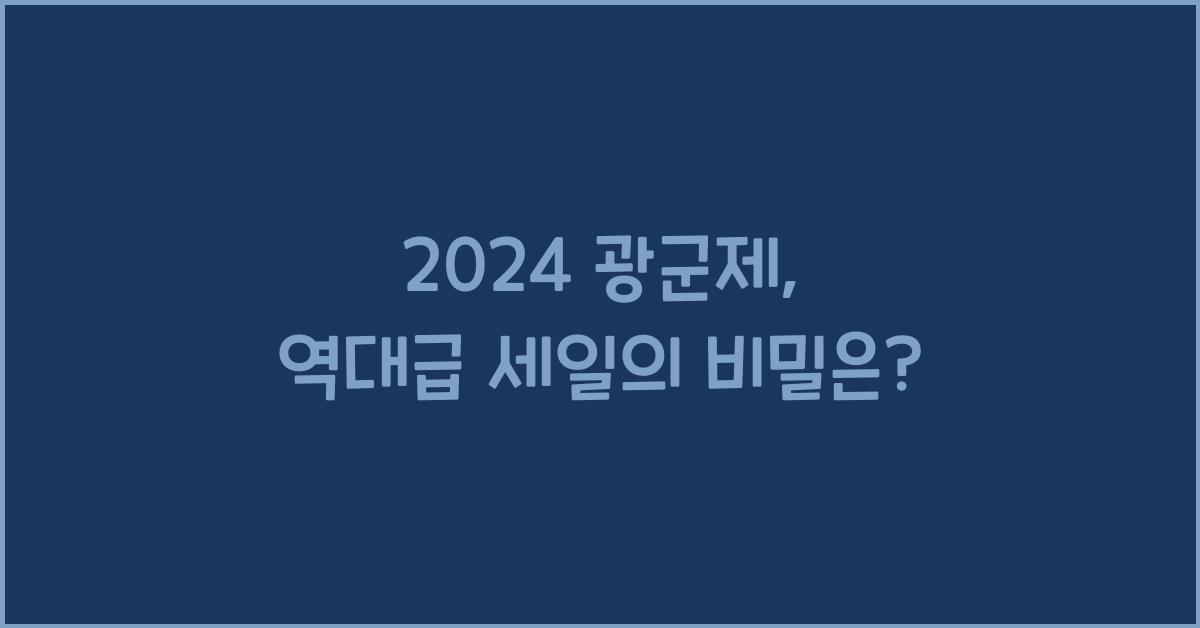 2024 광군제,
역대급 세일의 비밀은?